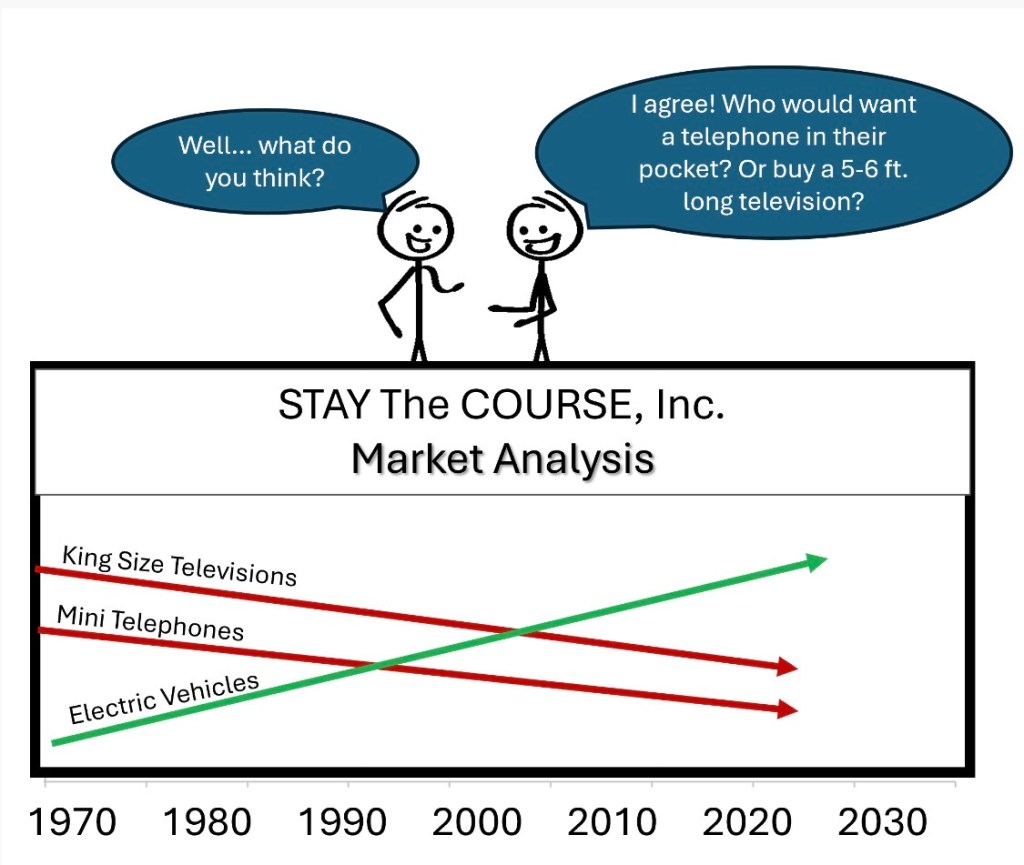 Well... what do you think?

I agree! Who would want a telephone in their pocket? Or buy a 5-6 ft. long television?

STAY The COURSE, Inc.
Market Analysis

King Size Televisions

Mini Telephones

Electric Vehicles

1970 1980 1990 2000 2010 2020 2030